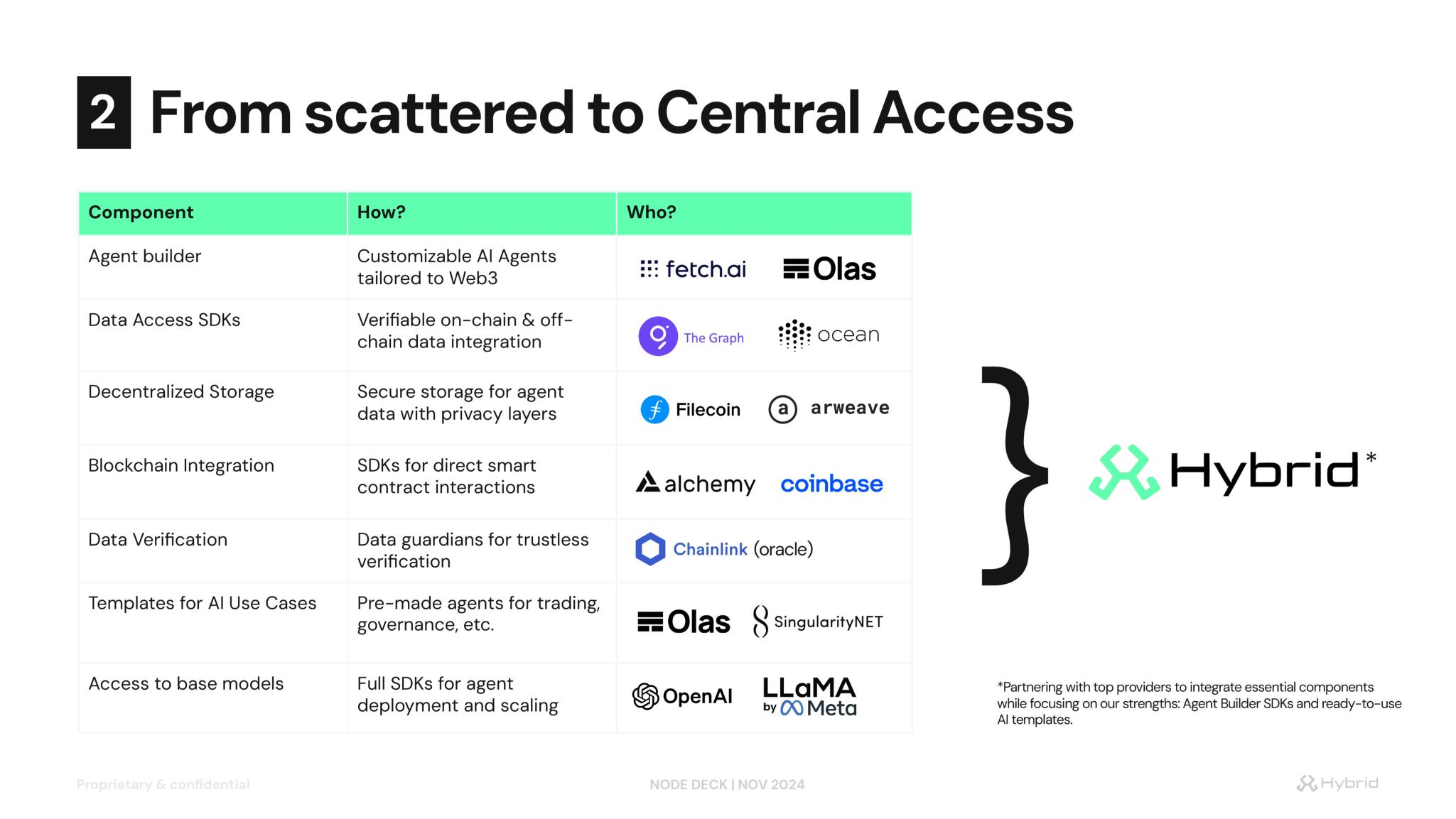 2 From scattered to Central Access

| Component | How? | Who? |
|---|---|---|
| Agent builder | Customizable AI Agents tailored to Web3 | fetch.ai Olas |
| Data Access SDKs | Verifiable on-chain & off-chain data integration | The Graph ocean |
| Decentralized Storage | Secure storage for agent data with privacy layers | Filecoin arweave |
| Blockchain Integration | SDKs for direct smart contract interactions | alchemy coinbase |
| Data Verification | Data guardians for trustless verification | Chainlink (oracle) |
| Templates for AI Use Cases | Pre-made agents for trading, governance, etc. | Olas SingularityNET |
| Access to base models | Full SDKs for agent deployment and scaling | OpenAI LLaMA by Meta |

Hybrid*

*Partnering with top providers to integrate essential components while focusing on our strengths: Agent Builder SDKs and ready-to-use AI templates.

Proprietary & confidential

NODE DECK | NOV 2024

Hybrid